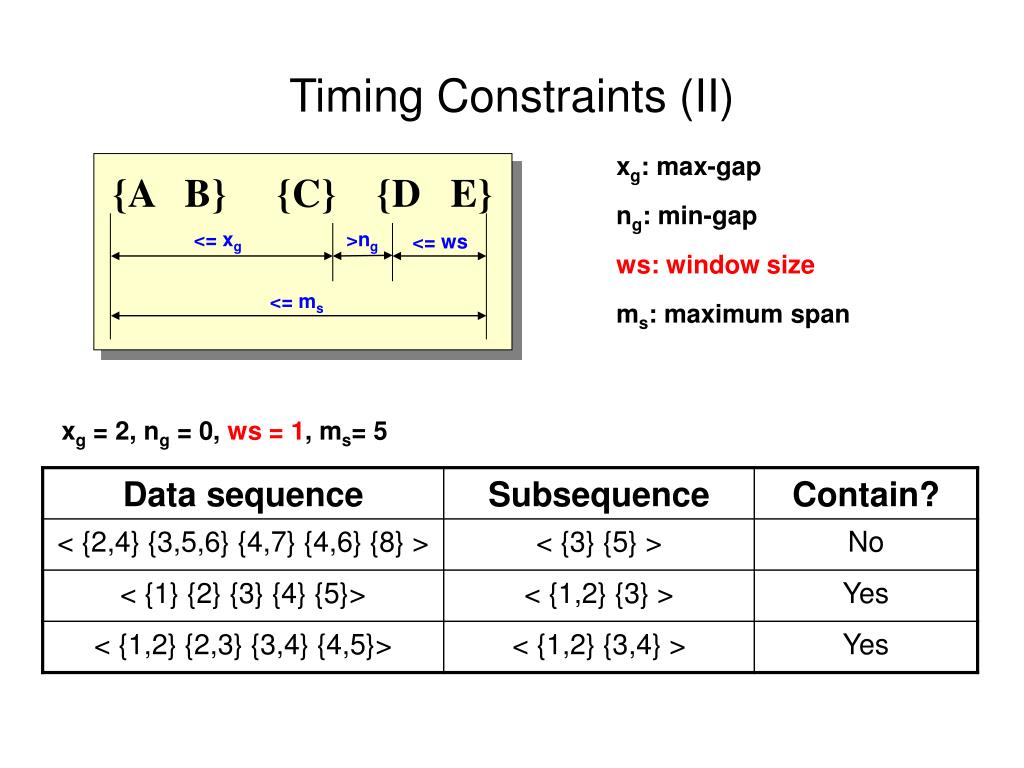 Timing Constraints (II)

{A B} {C} {D E}

<= $x_g$

>$n_g$

<= ws

<= $m_s$

$x_g$: max-gap

$n_g$: min-gap

ws: window size

$m_s$: maximum span

$x_g$ = 2, $n_g$ = 0, ws = 1, $m_s$= 5

| Data sequence | Subsequence | Contain? |
|---|---|---|
| < {2,4} {3,5,6} {4,7} {4,6} {8} > | < {3} {5} > | No |
| < {1} {2} {3} {4} {5}> | < {1,2} {3} > | Yes |
| < {1,2} {2,3} {3,4} {4,5}> | < {1,2} {3,4} > | Yes |